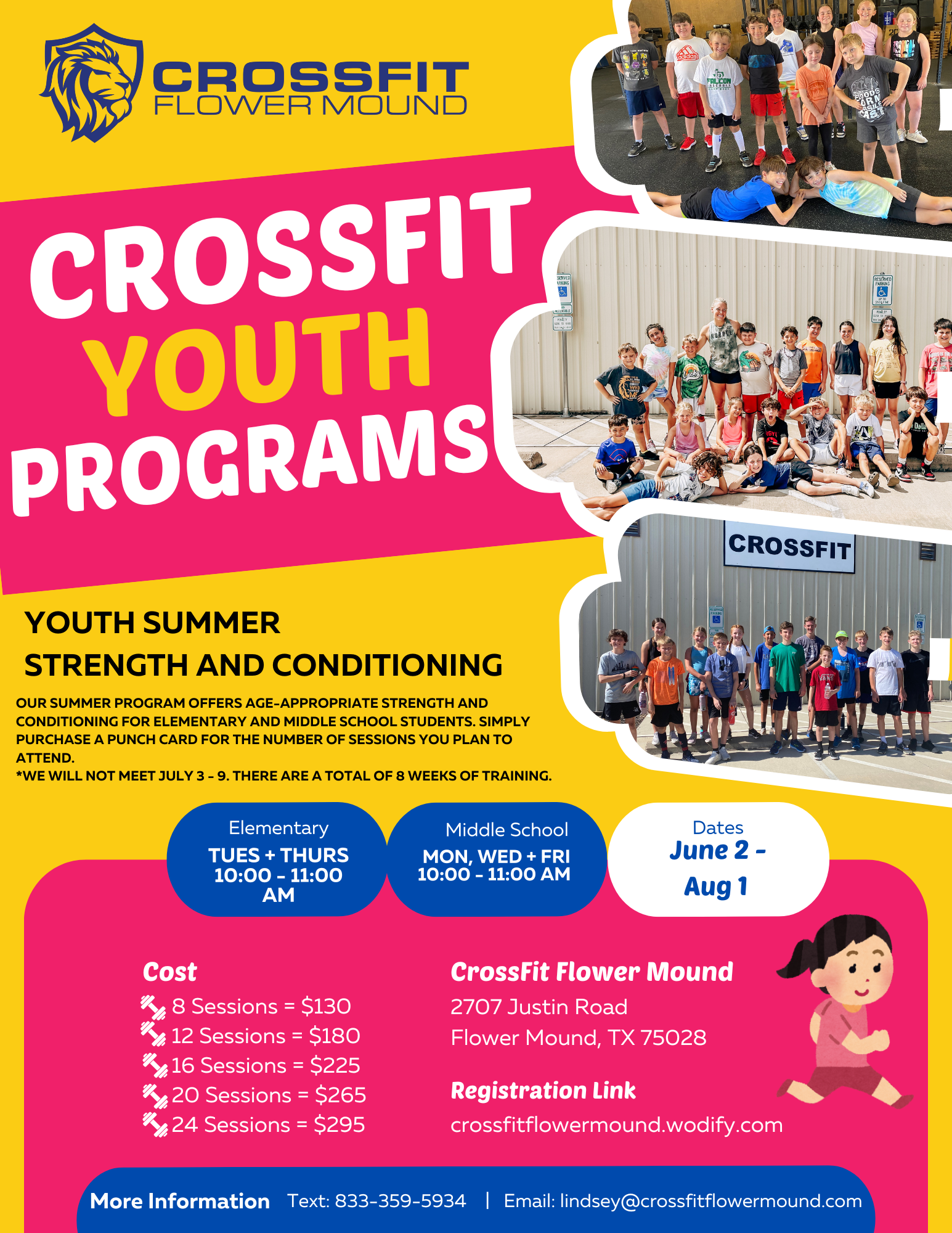 CROSSFIT FLOWER MOUND

CROSSFIT YOUTH PROGRAMS

CROSSFIT

YOUTH SUMMER STRENGTH AND CONDITIONING

OUR SUMMER PROGRAM OFFERS AGE-APPROPRIATE STRENGTH AND CONDITIONING FOR ELEMENTARY AND MIDDLE SCHOOL STUDENTS. SIMPLY PURCHASE A PUNCH CARD FOR THE NUMBER OF SESSIONS YOU PLAN TO ATTEND.
*WE WILL NOT MEET JULY 3 - 9. THERE ARE A TOTAL OF 8 WEEKS OF TRAINING.

Elementary
TUES + THURS
10:00 - 11:00 AM

Middle School
MON, WED + FRI
10:00 - 11:00 AM

Dates
June 2 - Aug 1

Cost
8 Sessions = $130
12 Sessions = $180
16 Sessions = $225
20 Sessions = $265
24 Sessions = $295

CrossFit Flower Mound
2707 Justin Road
Flower Mound, TX 75028

Registration Link
crossfitflowermound.wodify.com

More Information Text: 833-359-5934 | Email: lindsey@crossfitflowermound.com